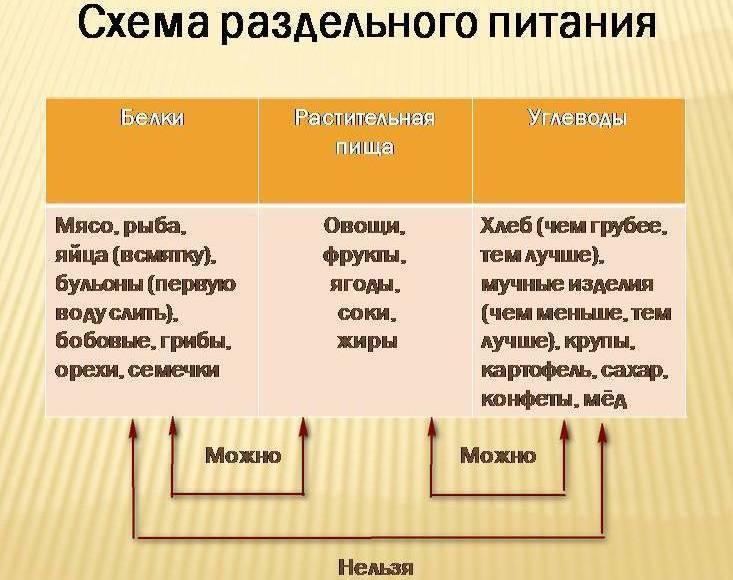 Схема раздельного питания

| Белки | Растительная пища | Углеводы |
|---|---|---|
| Мясо, рыба, яйца (всмятку), бульоны (первую воду слить), бобовые, грибы, орехи, семечки | Овощи, фрукты, ягоды, соки, жиры | Хлеб (чем грубее, тем лучше), мучные изделия (чем меньше, тем лучше), крупы, картофель, сахар, конфеты, мёд |

Можно

Можно

Нельзя